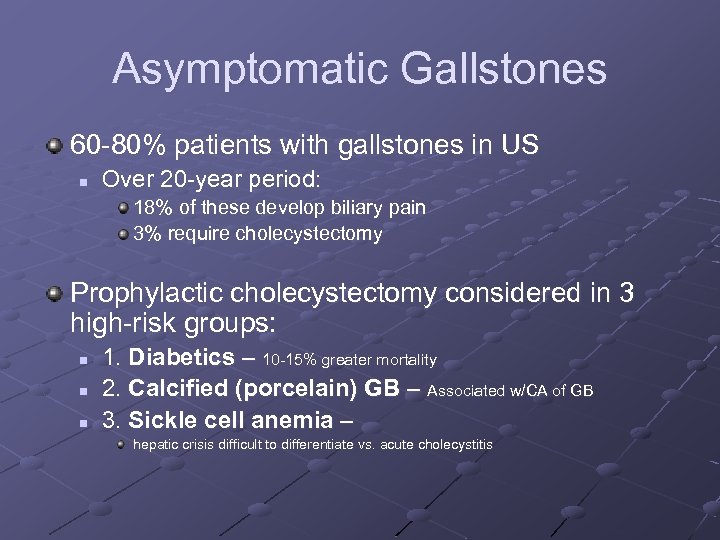 Asymptomatic Gallstones

60-80% patients with gallstones in US

Over 20-year period:

18% of these develop biliary pain

3% require cholecystectomy

Prophylactic cholecystectomy considered in 3 high-risk groups:

1. Diabetics – 10-15% greater mortality

2. Calcified (porcelain) GB – Associated w/CA of GB

3. Sickle cell anemia –

hepatic crisis difficult to differentiate vs. acute cholecystitis